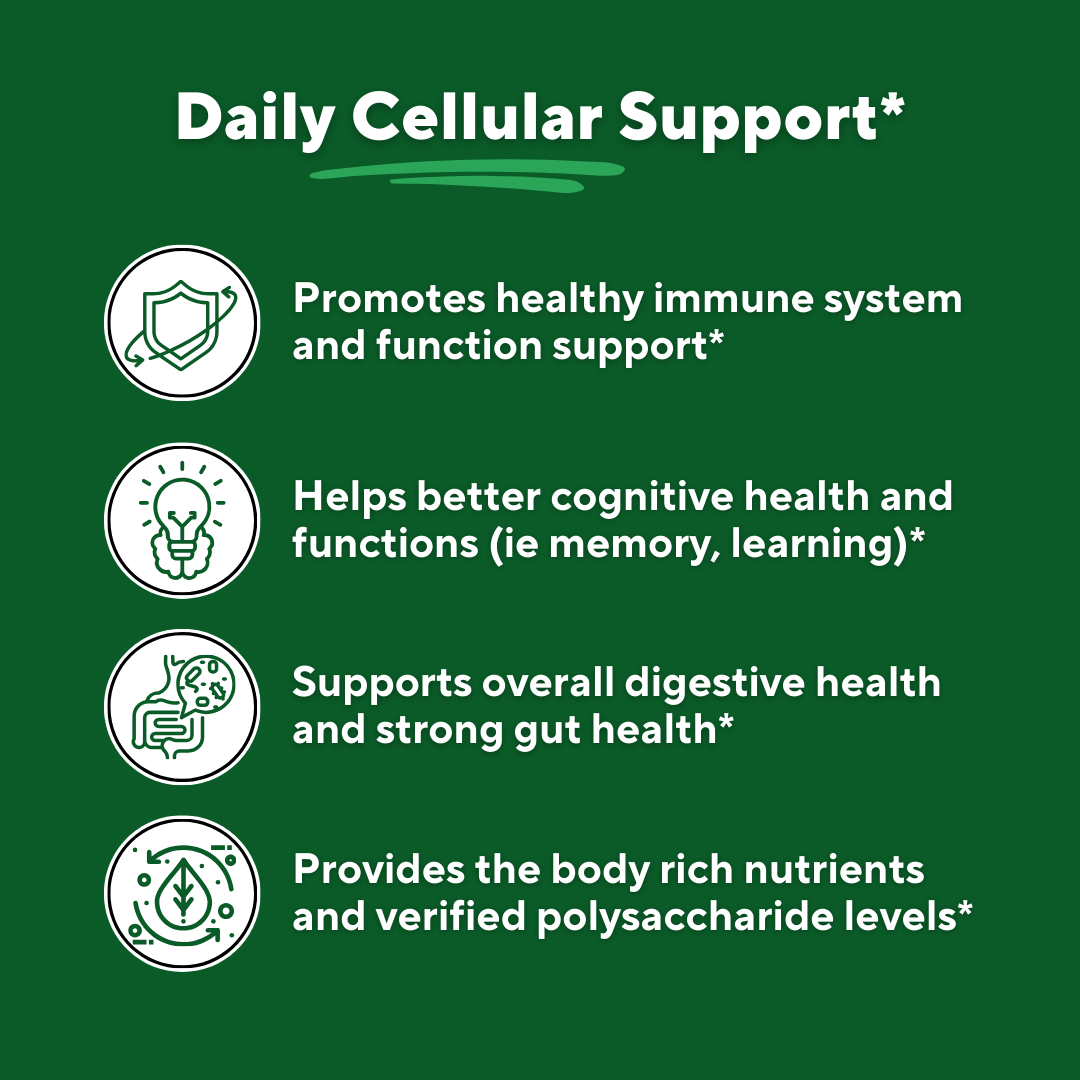 Daily Cellular Support*

Promotes healthy immune system and function support*

Helps better cognitive health and functions (ie memory, learning)*

Supports overall digestive health and strong gut health*

Provides the body rich nutrients and verified polysaccharide levels*